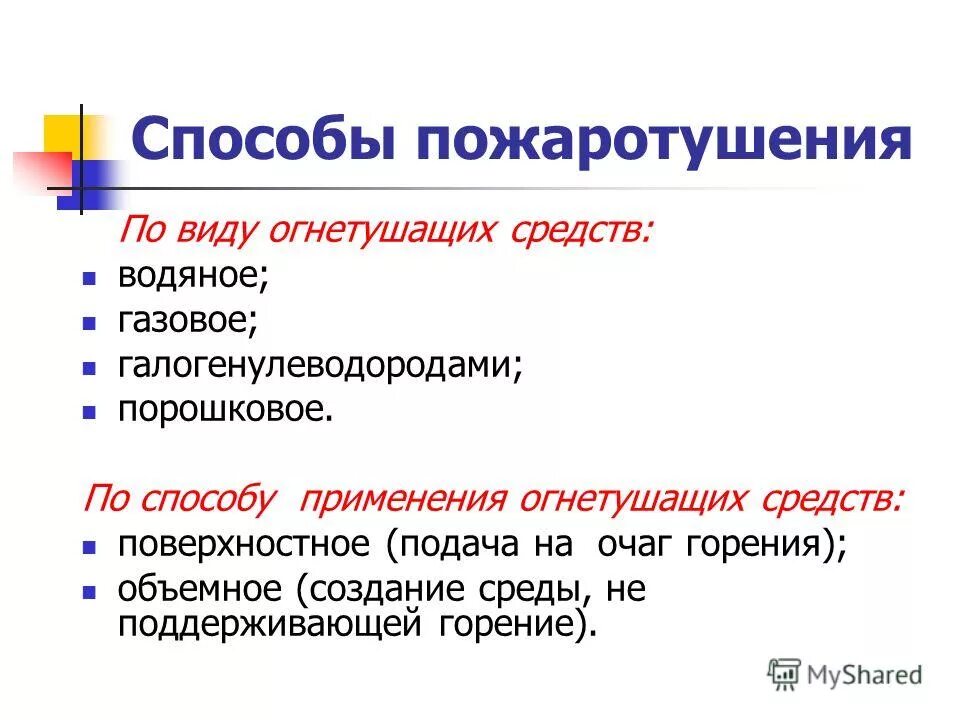 Способы пожаротушения

По виду огнетушащих средств:

- водяное;
- газовое;
- галогенулеводородами;
- порошковое.

По способу применения огнетушащих средств:

- поверхностное (подача на очаг горения);
- объемное (создание среды, не поддерживающей горение).

MyShared